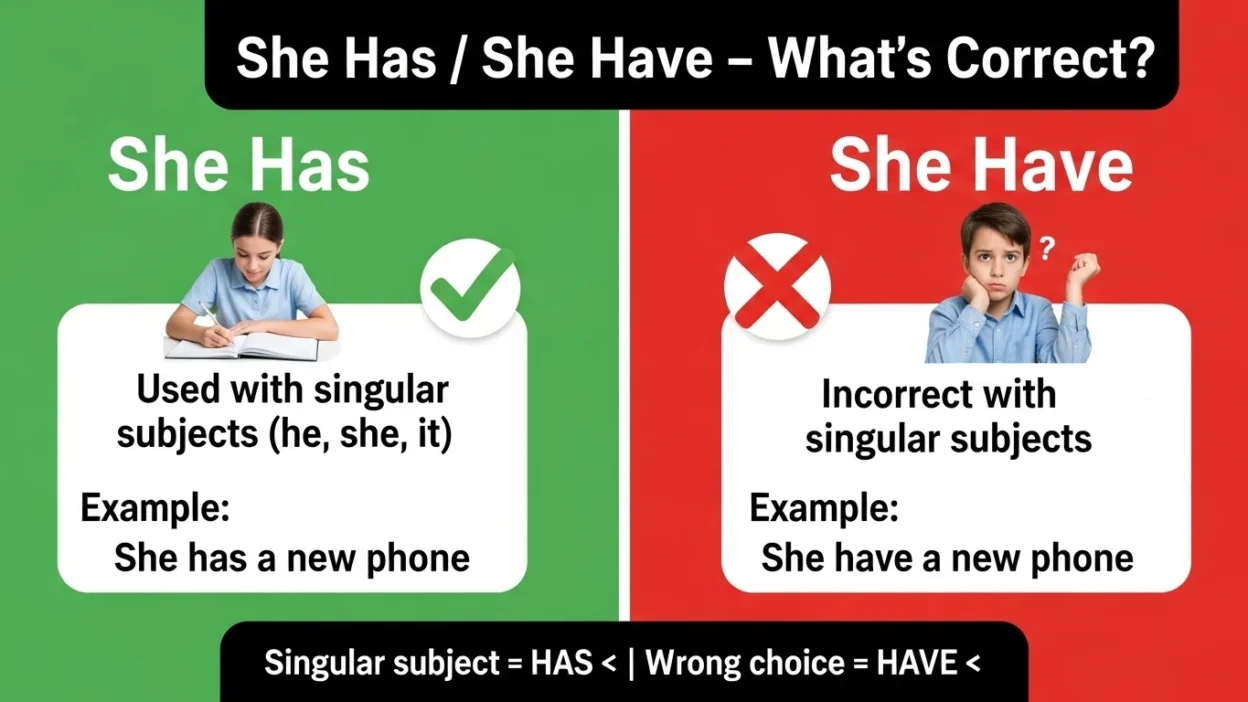 She Has / She Have – What's Correct?

She Has

Used with singular subjects (he, she, it)

Example:
She has a new phone

She Have

?

Incorrect with singular subjects

Example:
She have a new phone

Singular subject = HAS < | Wrong choice = HAVE <